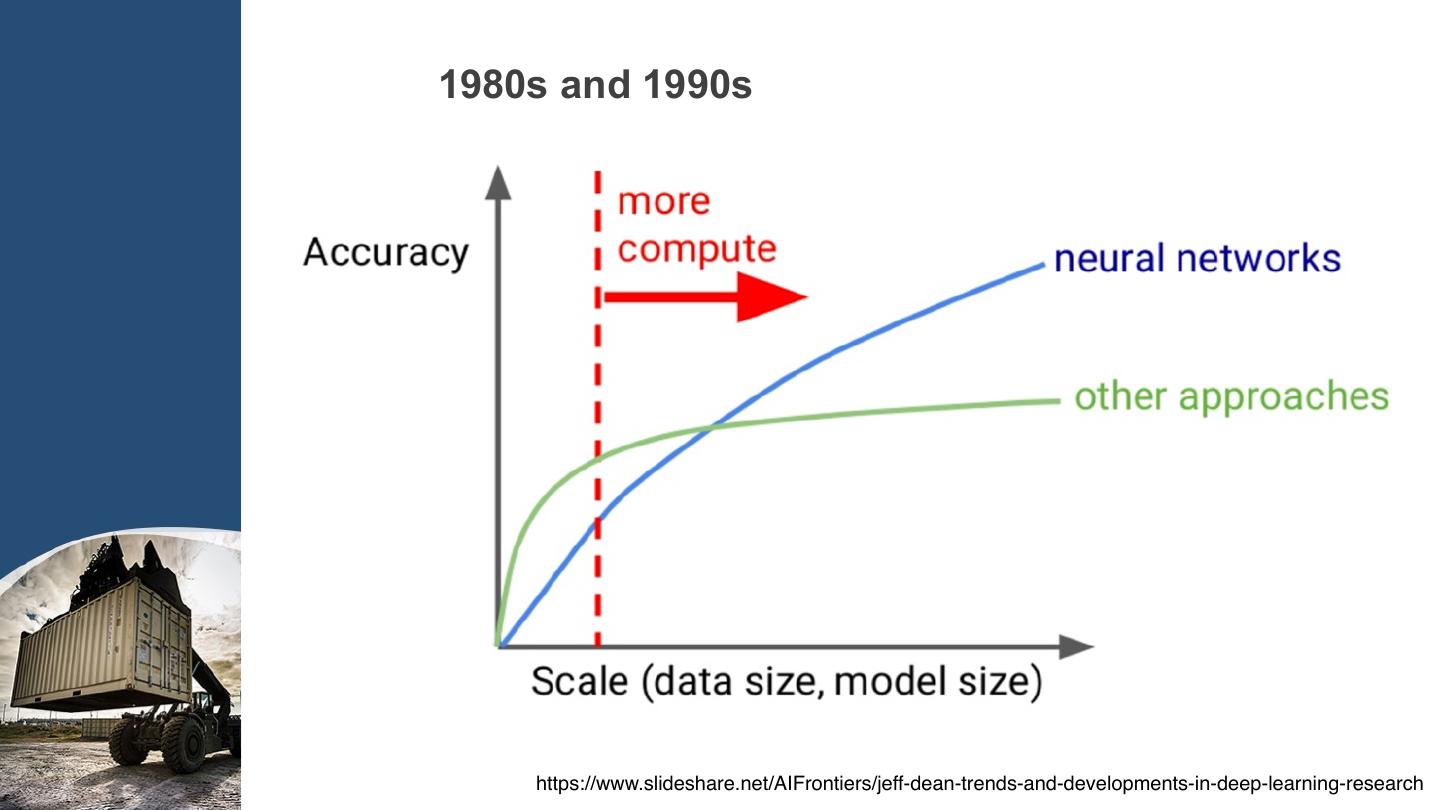 1980s and 1990s

Accuracy

more compute

neural networks

other approaches

Scale (data size, model size)

https://www.slideshare.net/AIFrontiers/jeff-dean-trends-and-developments-in-deep-learning-research